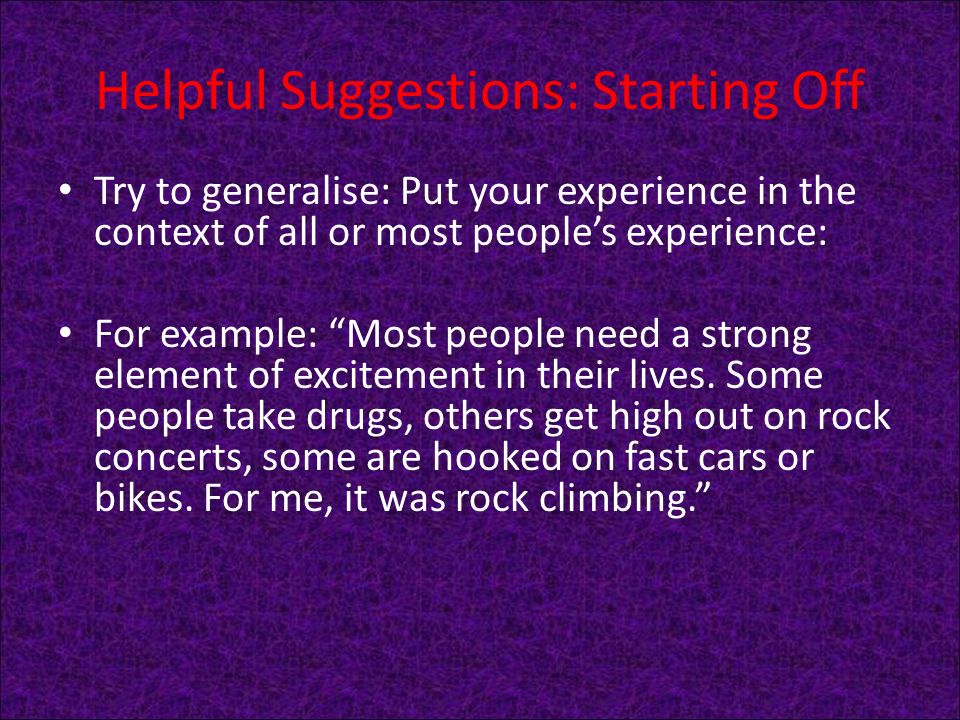 Helpful Suggestions: Starting Off

• Try to generalise: Put your experience in the context of all or most people’s experience:

• For example: “Most people need a strong element of excitement in their lives. Some people take drugs, others get high out on rock concerts, some are hooked on fast cars or bikes. For me, it was rock climbing.”